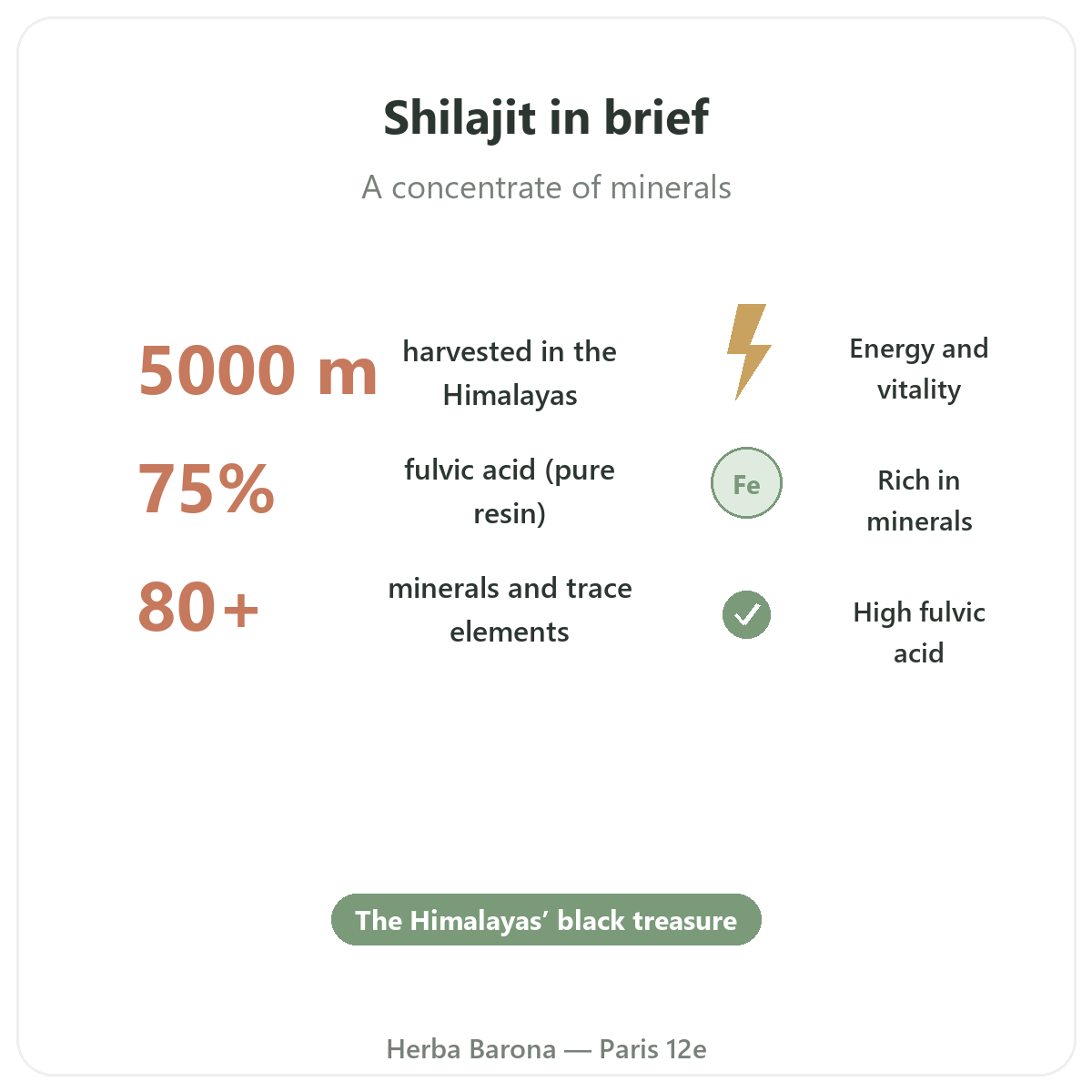 Shilajit in brief

A concentrate of minerals

5000 m harvested in the Himalayas

75% fulvic acid (pure resin)

80+ minerals and trace elements

Energy and vitality

Fe

Rich in minerals

High fulvic acid

The Himalayas' black treasure

Herba Barona — Paris 12e